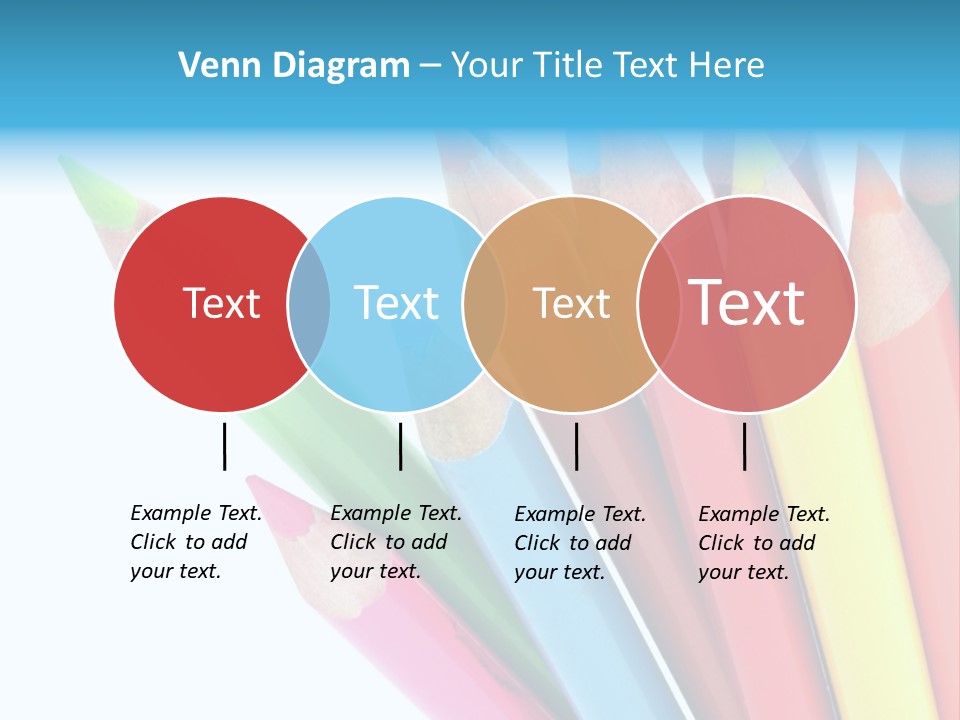 Venn Diagram – Your Title Text Here

Text

Text

Text

Text

Example Text. Click to add your text.

Example Text. Click to add your text.

Example Text. Click to add your text.

Example Text. Click to add your text.